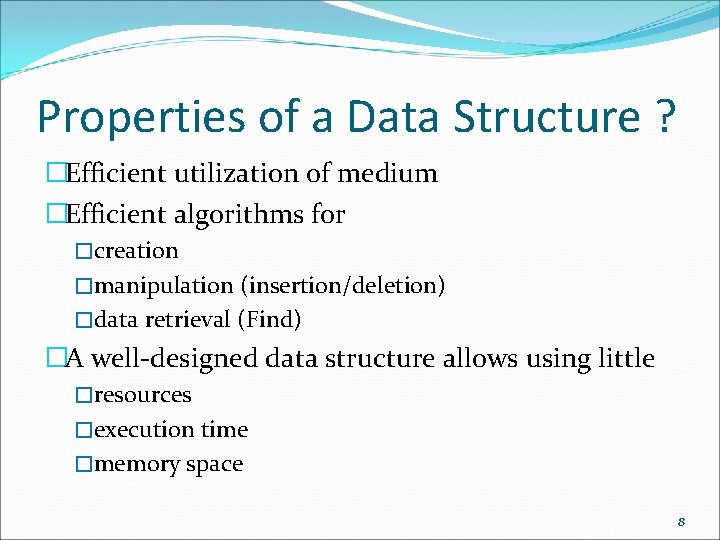 Properties of a Data Structure ?

□Efficient utilization of medium

□Efficient algorithms for

□creation

□manipulation (insertion/deletion)

□data retrieval (Find)

□A well-designed data structure allows using little

□resources

□execution time

□memory space

8